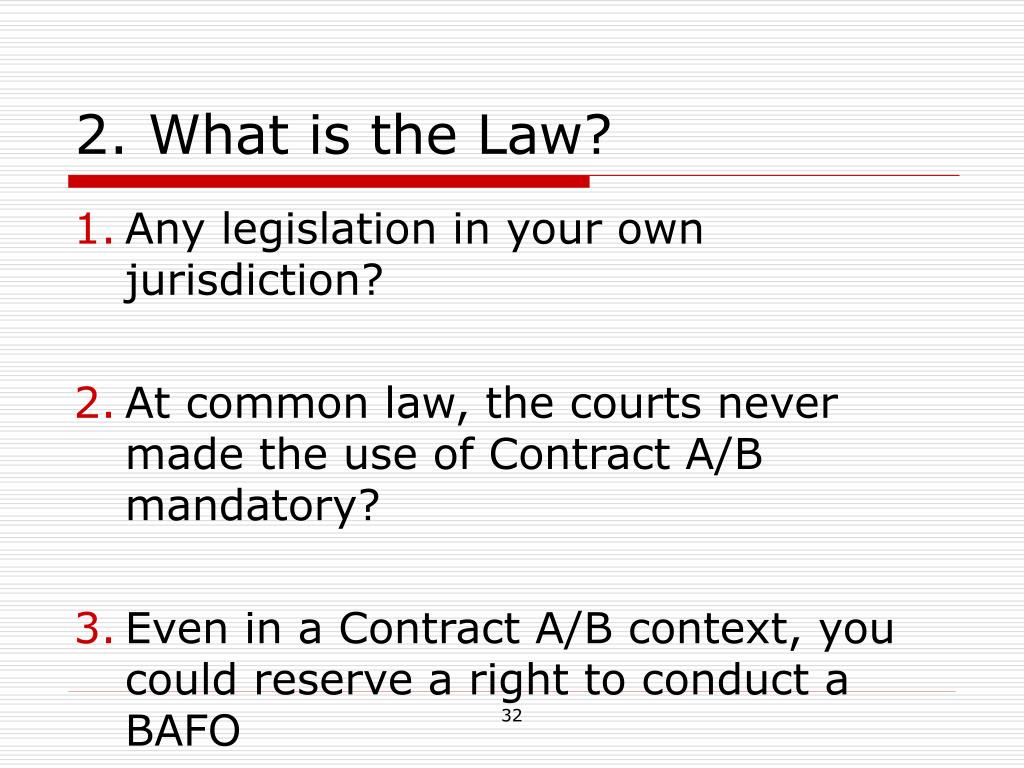 2. What is the Law?

1. Any legislation in your own jurisdiction?

2. At common law, the courts never made the use of Contract A/B mandatory?

3. Even in a Contract A/B context, you could reserve a right to conduct a BAFO

32